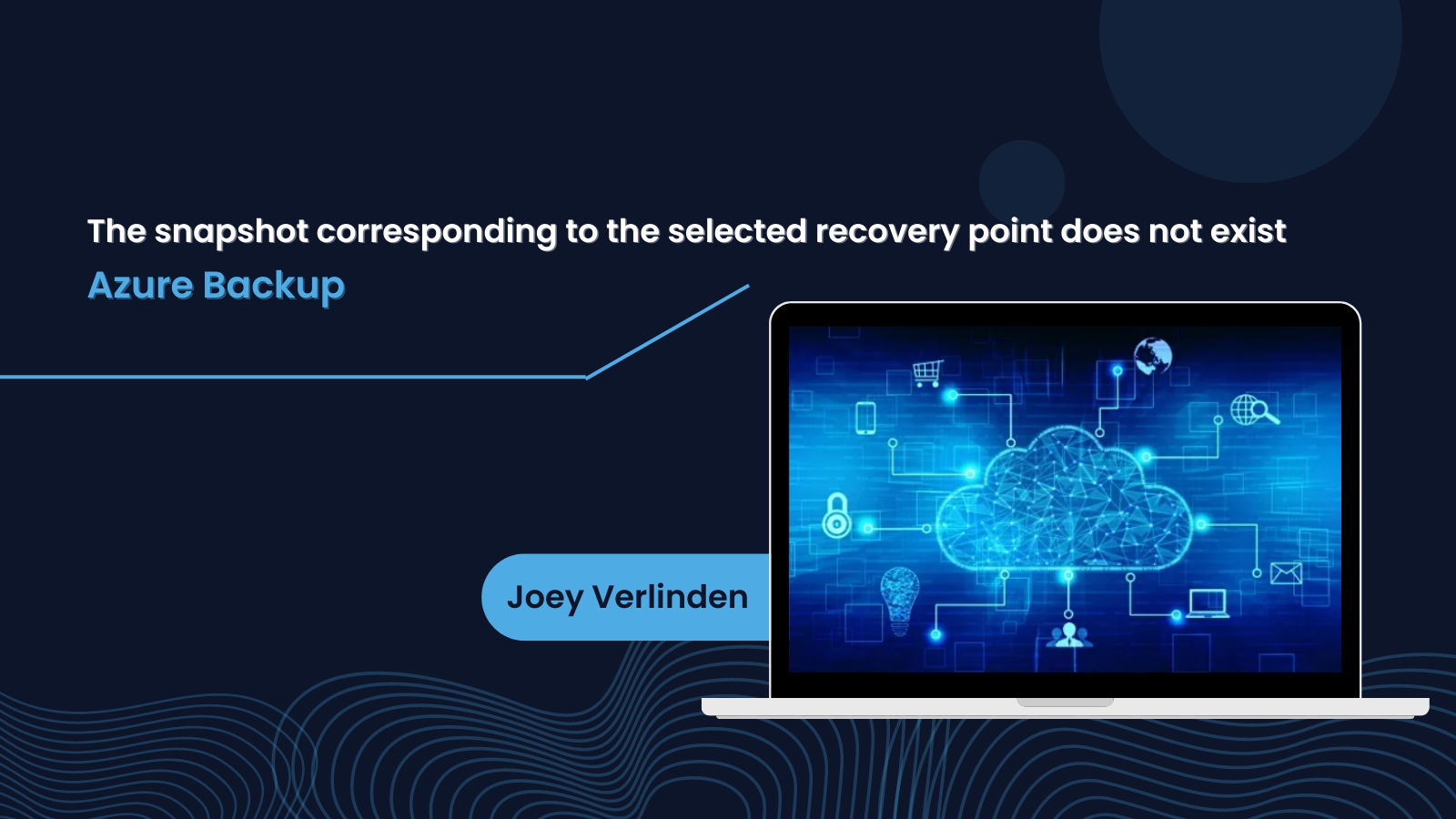 The snapshot corresponding to the selected recovery point does not exist

Azure Backup

Joey Verlinden